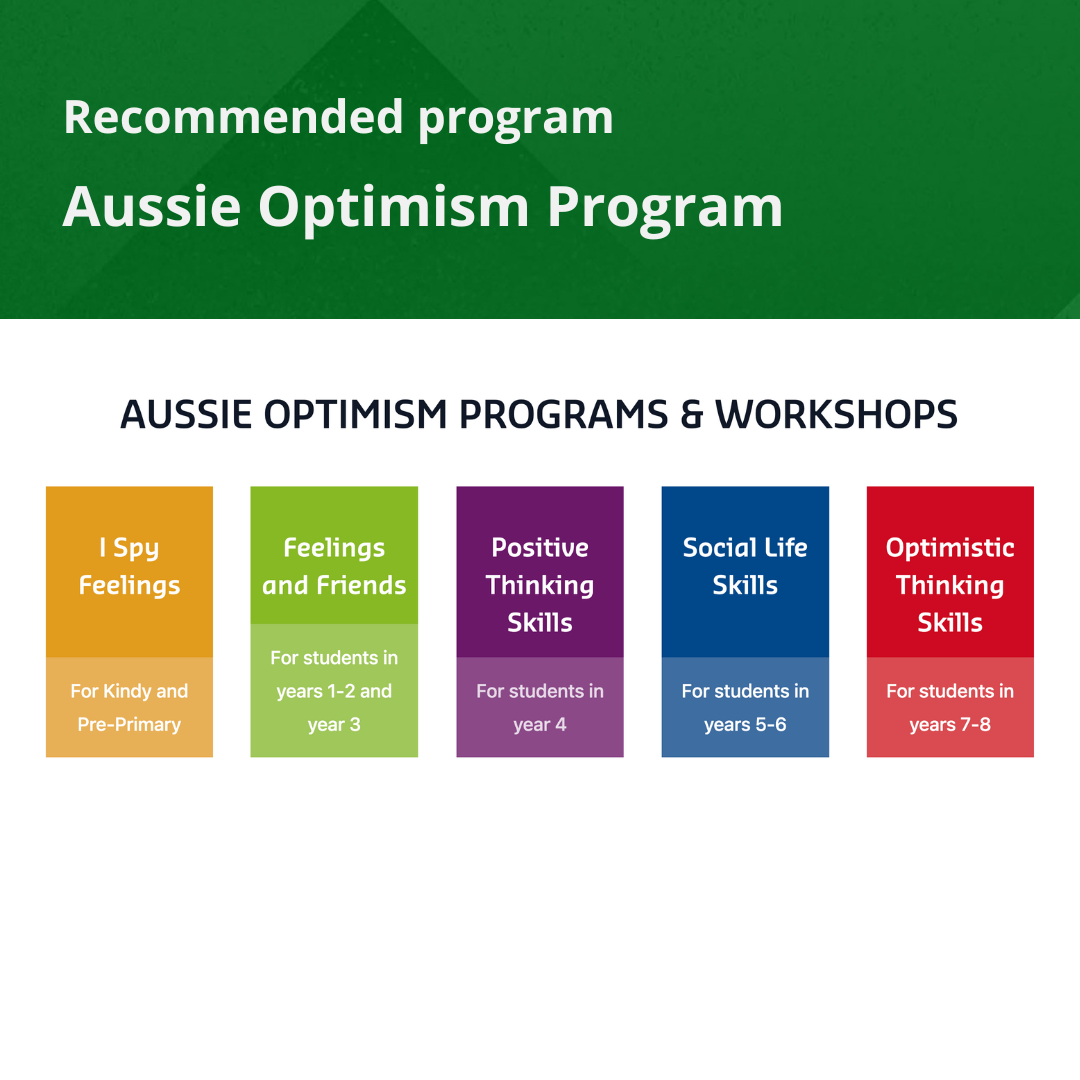 Recommended program

Aussie Optimism Program

AUSSIE OPTIMISM PROGRAMS & WORKSHOPS

I Spy Feelings

For Kindy and Pre-Primary

Feelings and Friends

For students in years 1-2 and year 3

Positive Thinking Skills

For students in year 4

Social Life Skills

For students in years 5-6

Optimistic Thinking Skills

For students in years 7-8